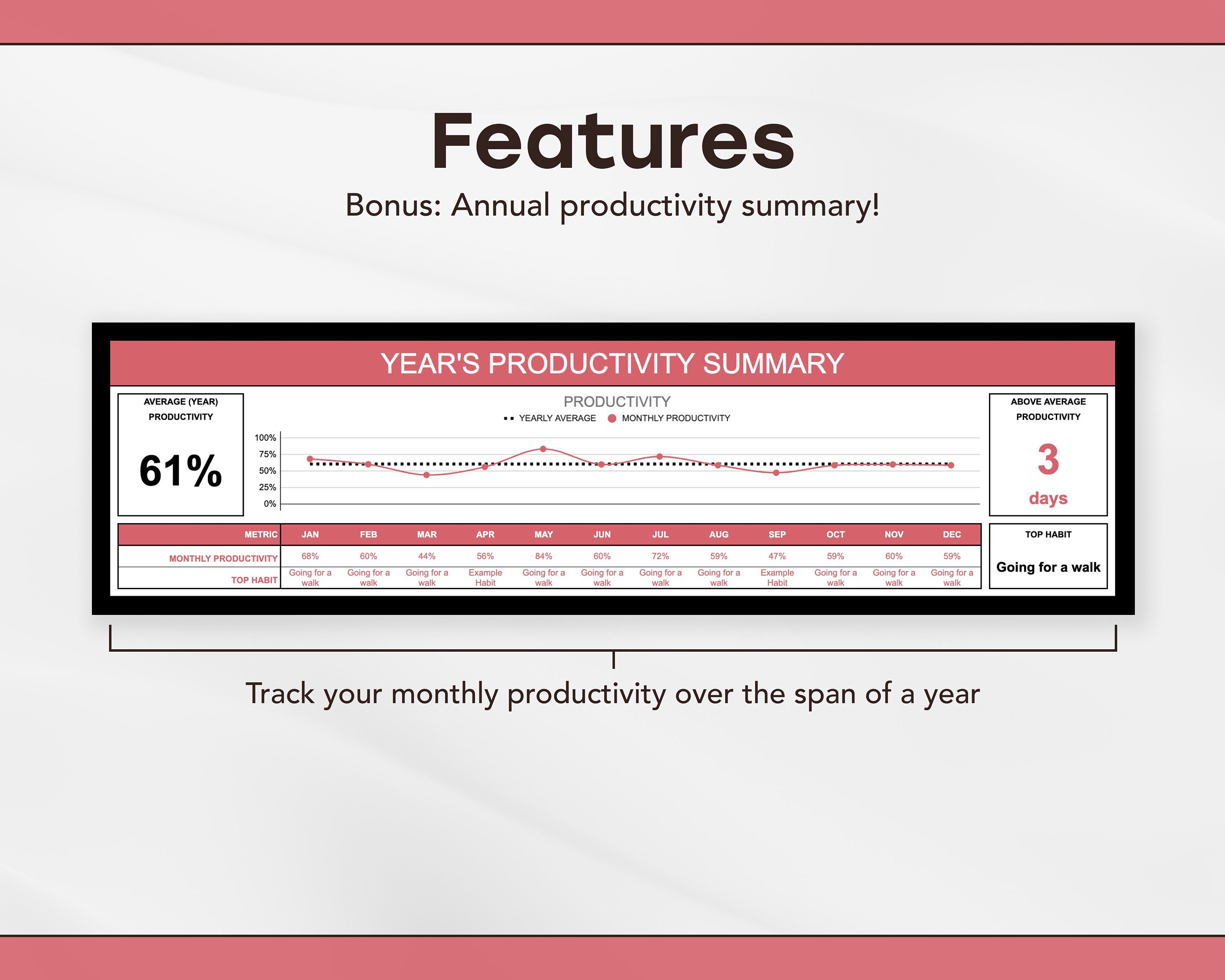 Features

Bonus: Annual productivity summary!

YEAR'S PRODUCTIVITY SUMMARY

AVERAGE (YEAR) PRODUCTIVITY

61%

PRODUCTIVITY

YEARLY AVERAGE   MONTHLY PRODUCTIVITY

100%
75%
50%
25%
0%

ABOVE AVERAGE PRODUCTIVITY

3

days

| METRIC | JAN | FEB | MAR | APR | MAY | JUN | JUL | AUG | SEP | OCT | NOV | DEC |
|---|---|---|---|---|---|---|---|---|---|---|---|---|
| MONTHLY PRODUCTIVITY | 68% | 60% | 44% | 56% | 84% | 60% | 72% | 59% | 47% | 59% | 60% | 59% |
| TOP HABIT | Going for a walk | Going for a walk | Going for a walk | Example Habit | Going for a walk | Going for a walk | Going for a walk | Going for a walk | Example Habit | Going for a walk | Going for a walk | Going for a walk |

TOP HABIT

Going for a walk

Track your monthly productivity over the span of a year